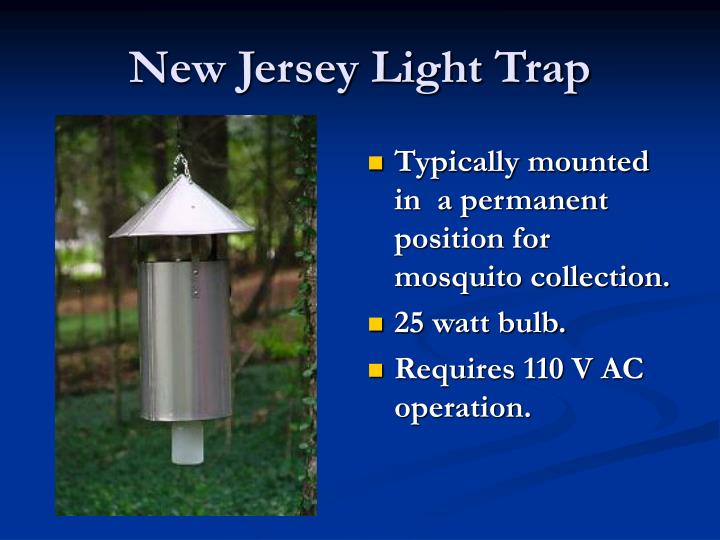 New Jersey Light Trap

- Typically mounted in a permanent position for mosquito collection.
- 25 watt bulb.
- Requires 110 V AC operation.